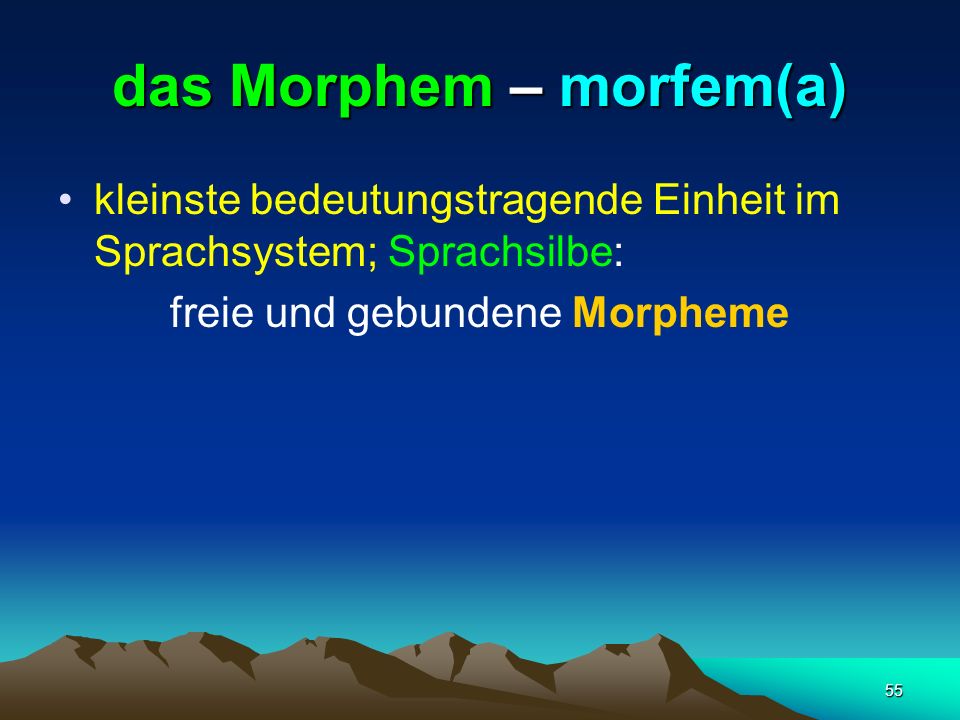 das Morphem – morfem(a)

• kleinste bedeutungstragende Einheit im Sprachsystem; Sprachsilbe:

freie und gebundene Morpheme

55